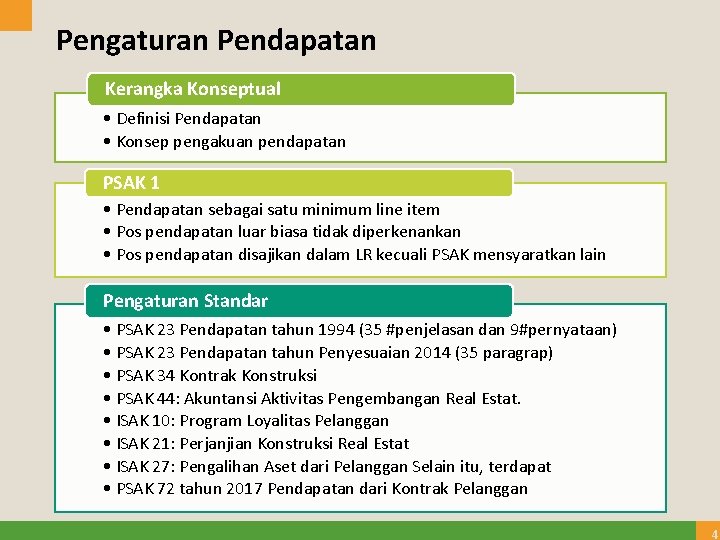 Pengaturan Pendapatan

Kerangka Konseptual

• Definisi Pendapatan
• Konsep pengakuan pendapatan

PSAK 1

• Pendapatan sebagai satu minimum line item
• Pos pendapatan luar biasa tidak diperkenankan
• Pos pendapatan disajikan dalam LR kecuali PSAK mensyaratkan lain

Pengaturan Standar

• PSAK 23 Pendapatan tahun 1994 (35 #penjelasan dan 9#pernyataan)
• PSAK 23 Pendapatan tahun Penyesuaian 2014 (35 paragrap)
• PSAK 34 Kontrak Konstruksi
• PSAK 44: Akuntansi Aktivitas Pengembangan Real Estat.
• ISAK 10: Program Loyalitas Pelanggan
• ISAK 21: Perjanjian Konstruksi Real Estat
• ISAK 27: Pengalihan Aset dari Pelanggan Selain itu, terdapat
• PSAK 72 tahun 2017 Pendapatan dari Kontrak Pelanggan

4